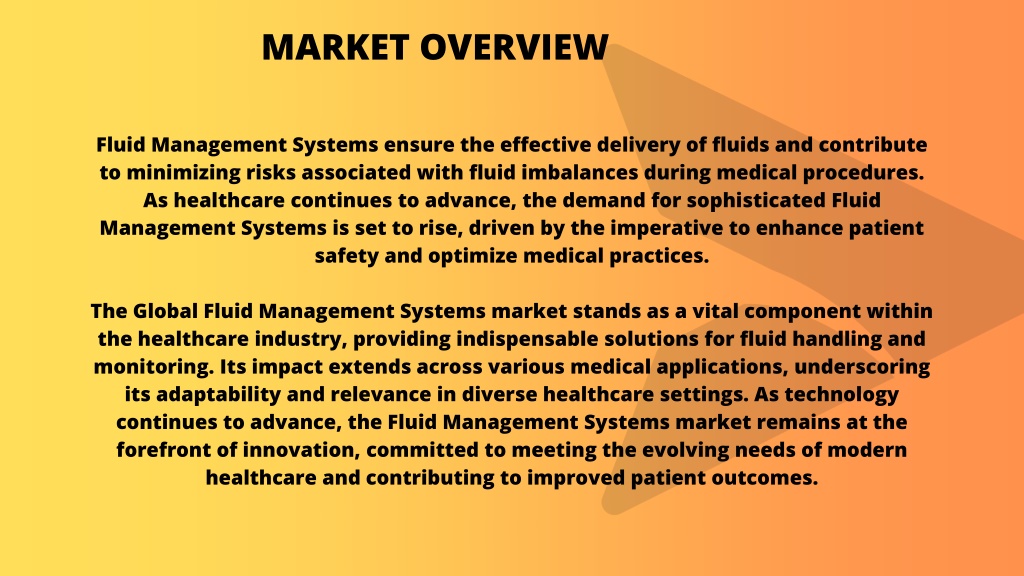 MARKET OVERVIEW

Fluid Management Systems ensure the effective delivery of fluids and contribute to minimizing risks associated with fluid imbalances during medical procedures. As healthcare continues to advance, the demand for sophisticated Fluid Management Systems is set to rise, driven by the imperative to enhance patient safety and optimize medical practices.

The Global Fluid Management Systems market stands as a vital component within the healthcare industry, providing indispensable solutions for fluid handling and monitoring. Its impact extends across various medical applications, underscoring its adaptability and relevance in diverse healthcare settings. As technology continues to advance, the Fluid Management Systems market remains at the forefront of innovation, committed to meeting the evolving needs of modern healthcare and contributing to improved patient outcomes.